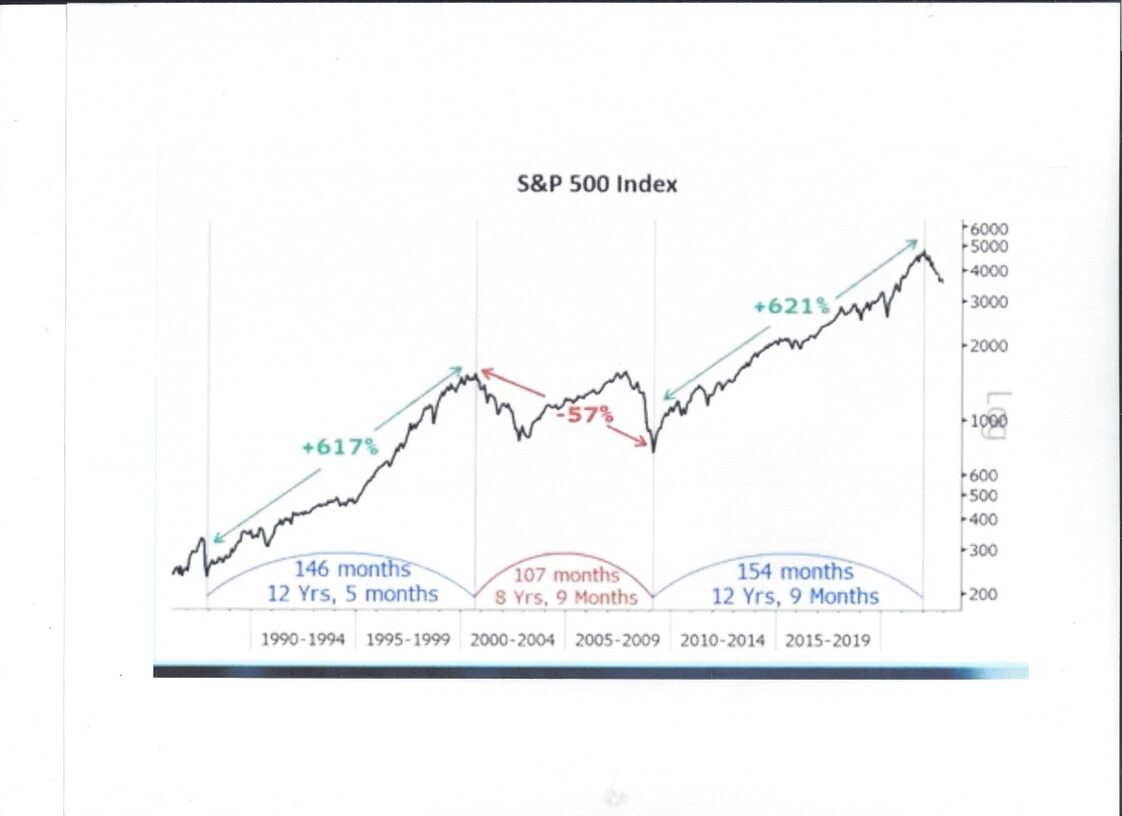 S&P 500 Index

6000
5000
4000
3000
2000
1000
600
500
400
300
200

+617%

-57%

+621%

146 months
12 Yrs, 5 months

107 months
8 Yrs, 9 Months

154 months
12 Yrs, 9 Months

1990-1994
1995-1999
2000-2004
2005-2009
2010-2014
2015-2019